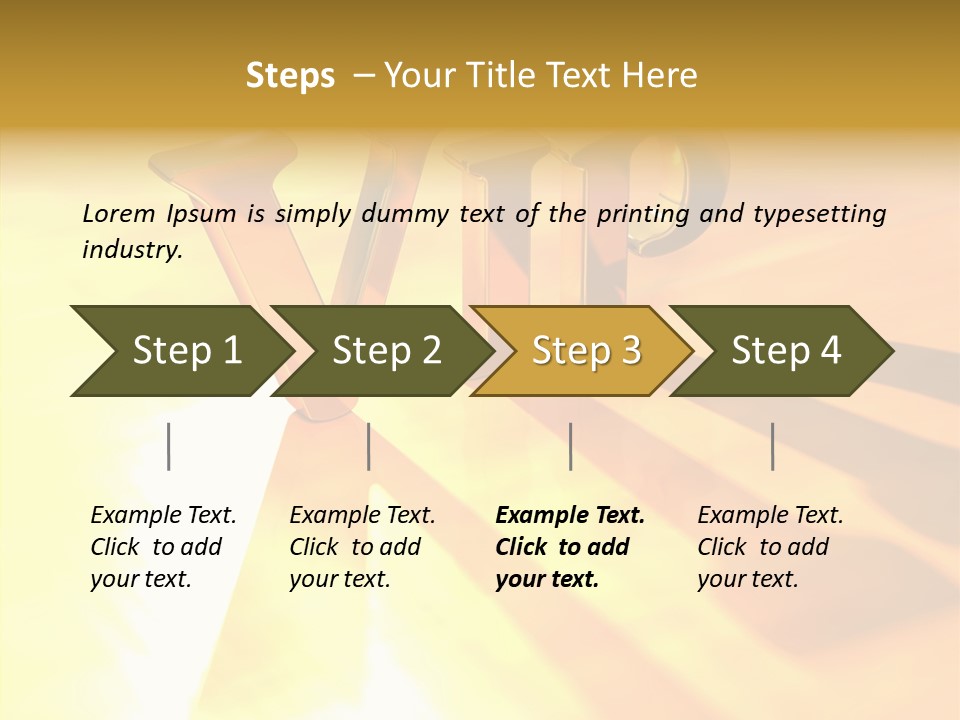 Steps – Your Title Text Here

Lorem Ipsum is simply dummy text of the printing and typesetting industry.

Step 1

Step 2

Step 3

Step 4

Example Text. Click to add your text.

Example Text. Click to add your text.

Example Text. Click to add your text.

Example Text. Click to add your text.